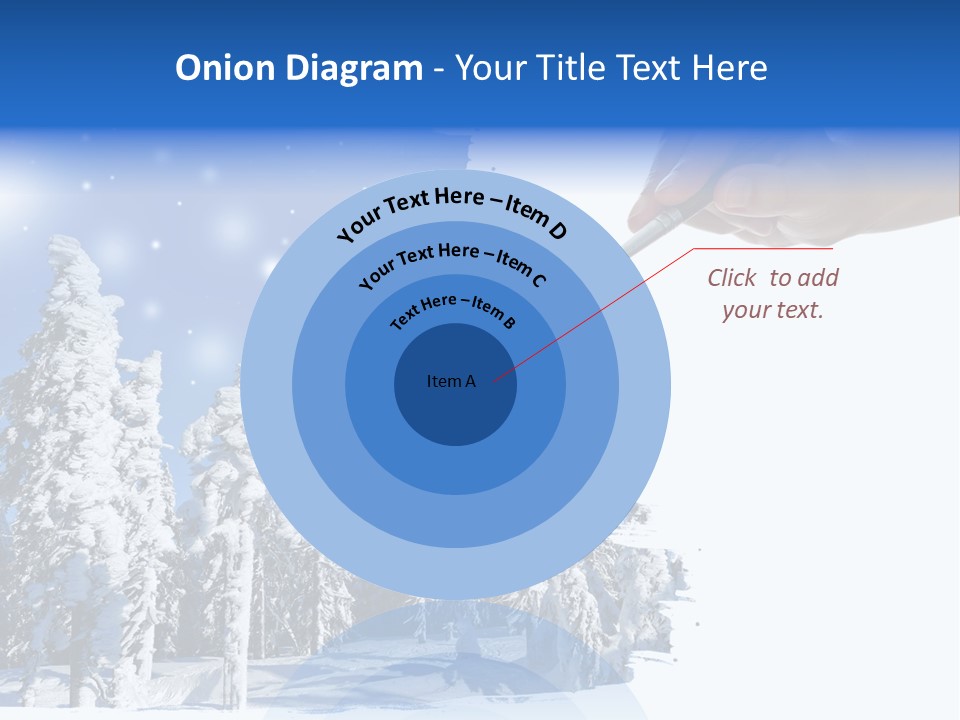 Onion Diagram - Your Title Text Here

Your Text Here – Item D

Your Text Here – Item C

Text Here – Item B

Item A

Click to add your text.